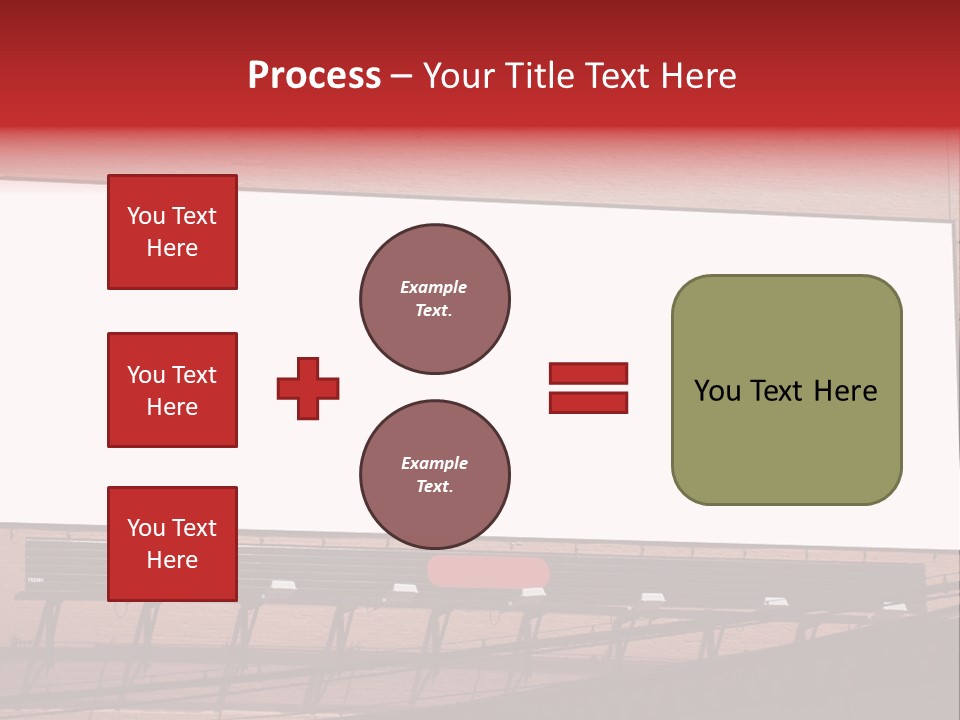 Process – Your Title Text Here

You Text Here

You Text Here

You Text Here

Example Text.

Example Text.

You Text Here